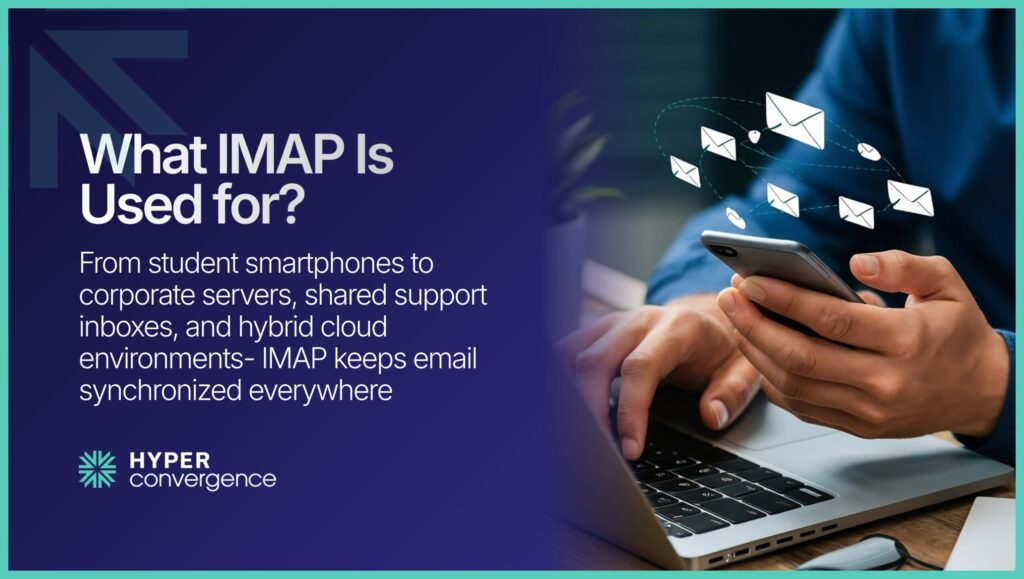 What IMAP Is Used for?

From student smartphones to corporate servers, shared support inboxes, and hybrid cloud environments- IMAP keeps email synchronized everywhere

HYPER
convergence